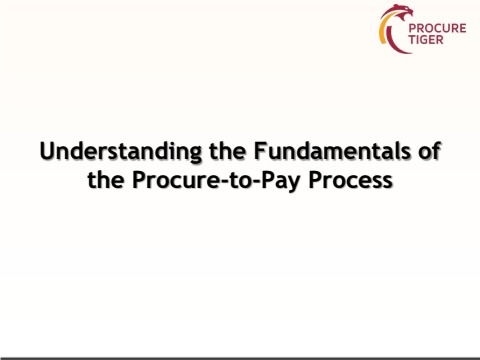 PROCURE
TIGER

Understanding the Fundamentals of the Procure-to-Pay Process